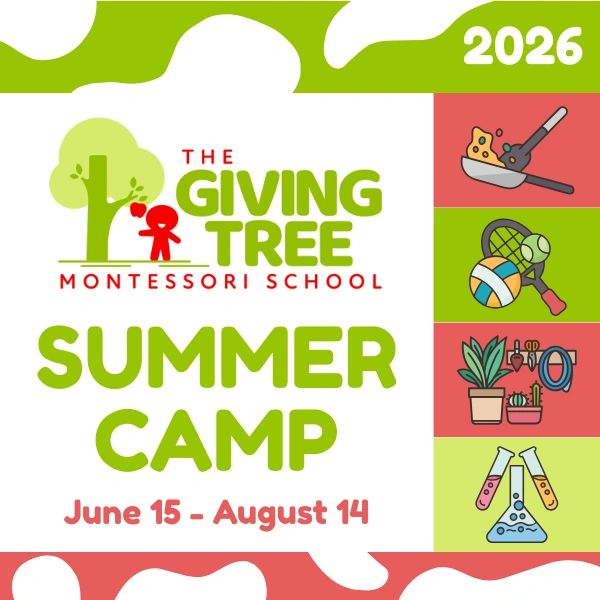 2026

THE GIVING TREE
MONTESSORI SCHOOL

SUMMER CAMP

June 15 - August 14